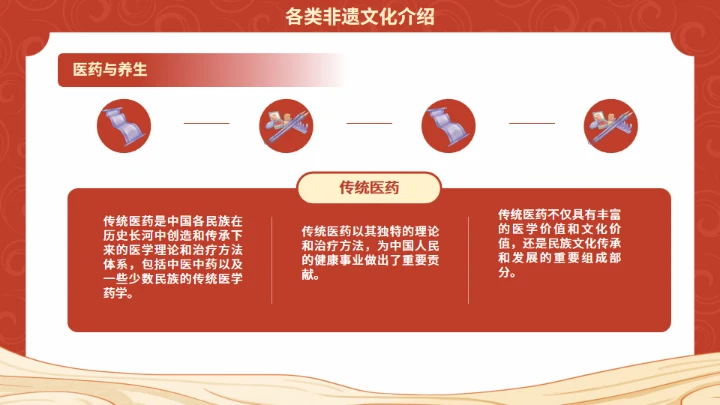 各类非遗文化介绍

医药与养生

传统医药

传统医药是中国各民族在历史长河中创造和传承下来的医学理论和治疗方法体系，包括中医中药以及一些少数民族的传统医学药学。

传统医药以其独特的理论和治疗方法，为中国人民的健康事业做出了重要贡献。

传统医药不仅具有丰富的医学价值和文化价值，还是民族文化传承和发展的重要组成部分。